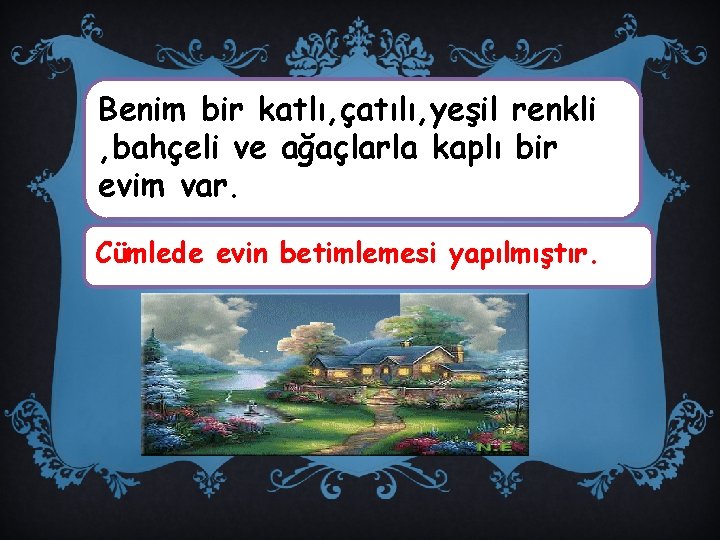 Benim bir katlı,çatılı,yeşil renkli ,bahçeli ve ağaçlarla kaplı bir evim var.

Cümlede evin betimlemesi yapılmıştır.

N.E